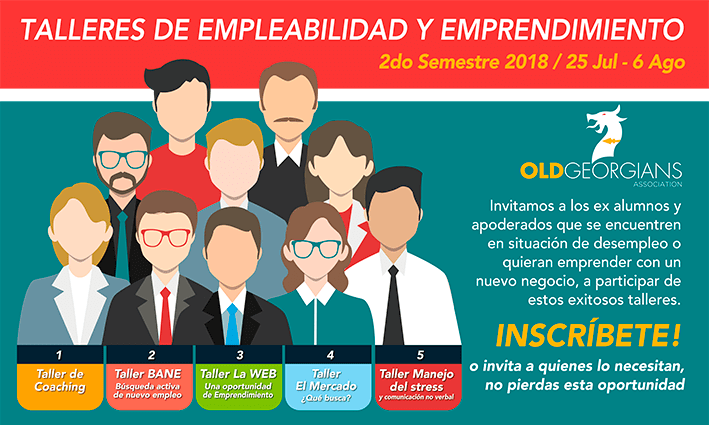 TALLERES DE EMPLEABILIDAD Y EMPRENDIMIENTO

2do Semestre 2018 / 25 Jul - 6 Ago

OLDGEORGIANS
ASSOCIATION

Invitamos a los ex alumnos y apoderados que se encuentren en situación de desempleo o quieran emprender con un nuevo negocio, a participar de estos exitosos talleres.

INSCRÍBETE!

o invita a quienes lo necesitan, no pierdas esta oportunidad

1
Taller de Coaching

2
Taller BANE
Búsqueda activa de nuevo empleo

3
Taller La WEB
Una oportunidad de Emprendimiento

4
Taller El Mercado
¿Qué busca?

5
Taller Manejo del stress
y comunicación no verbal